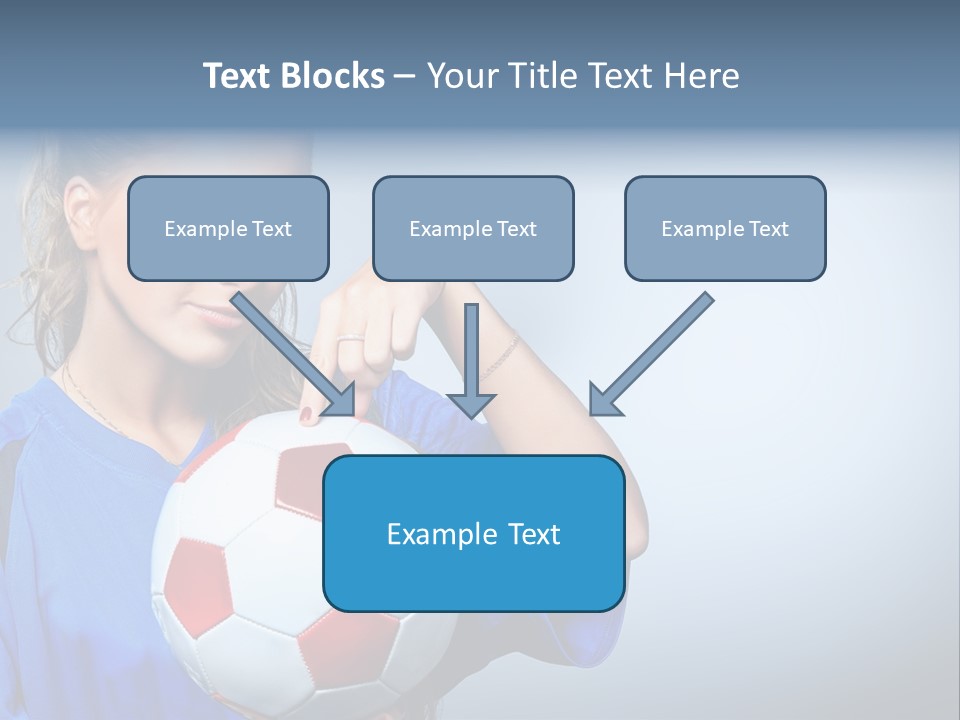 Text Blocks – Your Title Text Here

Example Text

Example Text

Example Text

Example Text